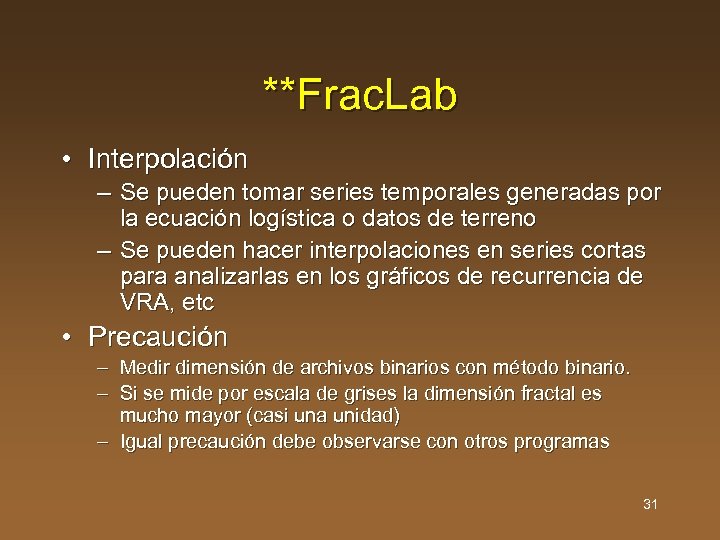 **FracLab

• Interpolación
– Se pueden tomar series temporales generadas por la ecuación logística o datos de terreno
– Se pueden hacer interpolaciones en series cortas para analizarlas en los gráficos de recurrencia de VRA, etc

• Precaución
– Medir dimensión de archivos binarios con método binario.
– Si se mide por escala de grises la dimensión fractal es mucho mayor (casi una unidad)
– Igual precaución debe observarse con otros programas

31